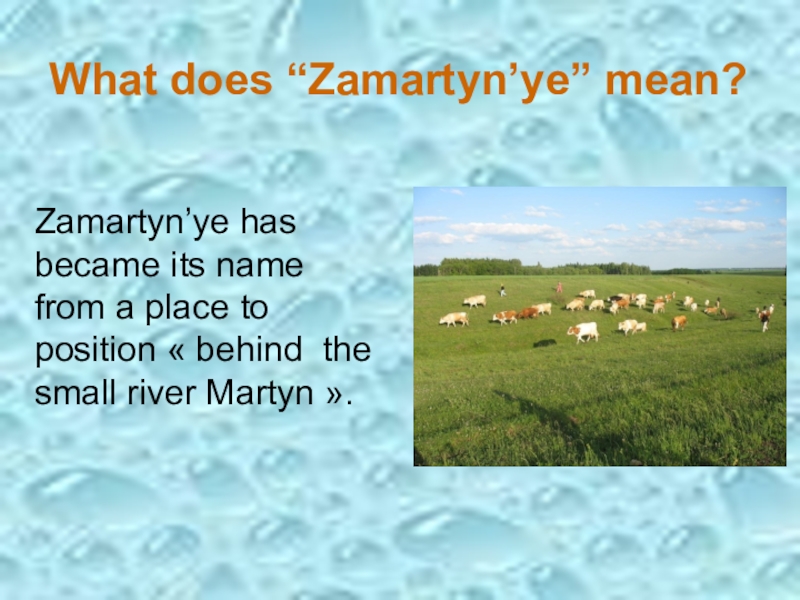 What does “Zamartyn’ye” mean?

Zamartyn’ye has became its name from a place to position « behind the small river Martyn ».